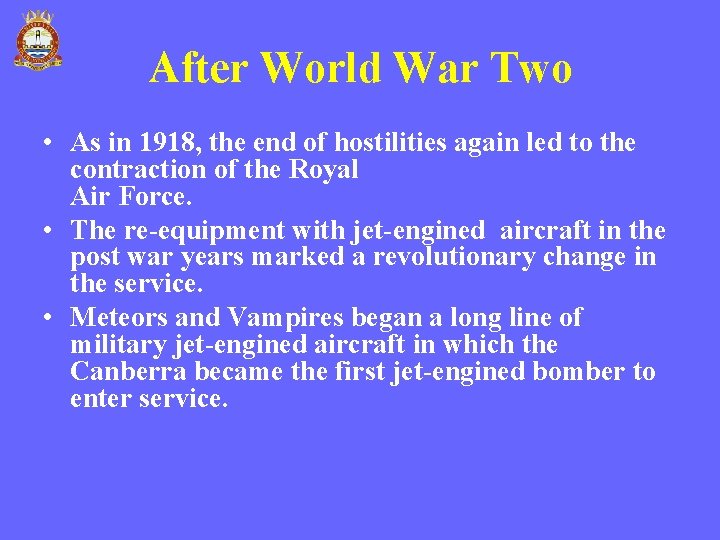 After World War Two

• As in 1918, the end of hostilities again led to the contraction of the Royal Air Force.
• The re-equipment with jet-engined aircraft in the post war years marked a revolutionary change in the service.
• Meteors and Vampires began a long line of military jet-engined aircraft in which the Canberra became the first jet-engined bomber to enter service.